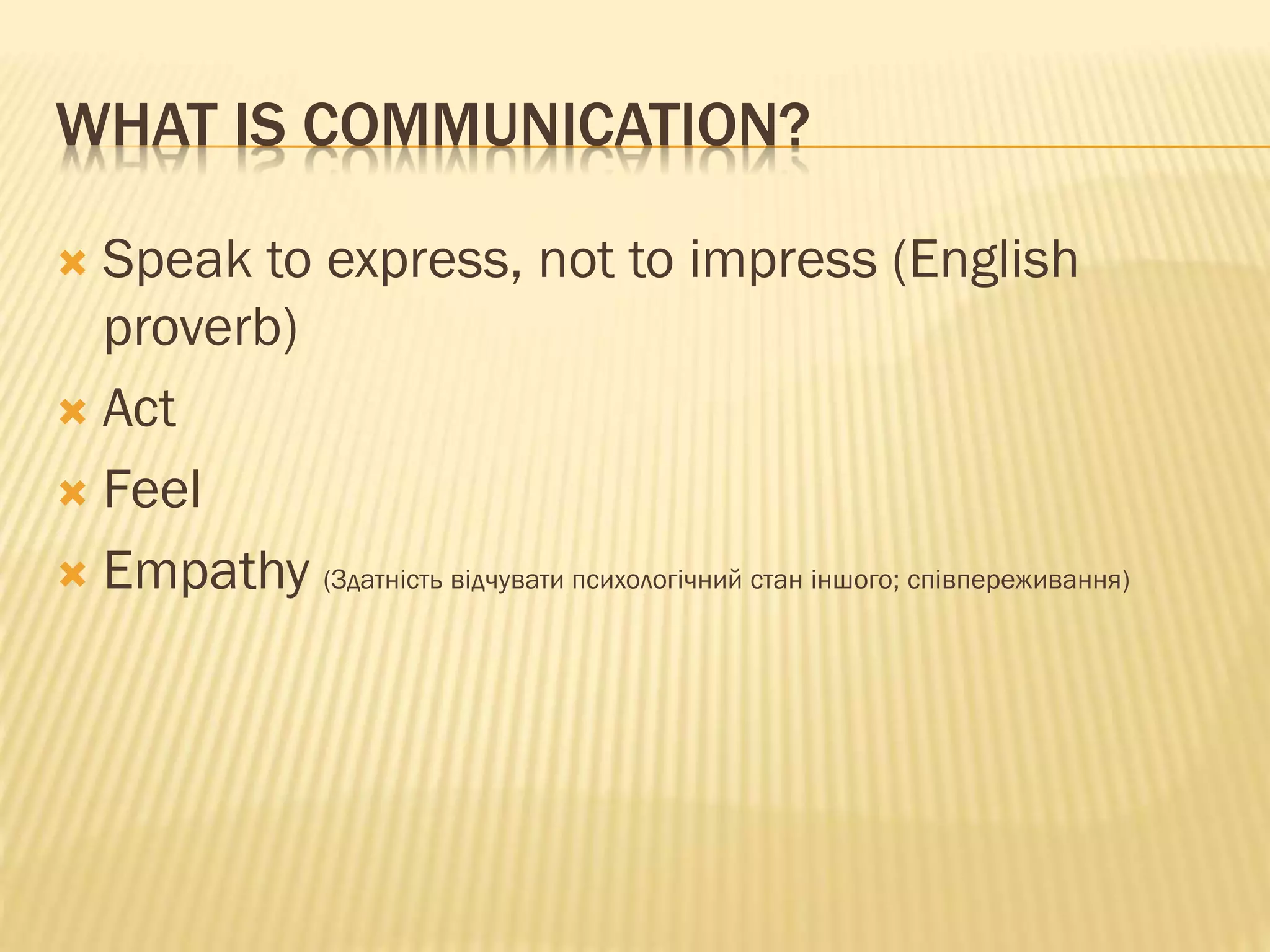 WHAT IS COMMUNICATION?

Speak to express, not to impress (English proverb)

Act

Feel

Empathy (Здатність відчувати психологічний стан іншого; співпереживання)